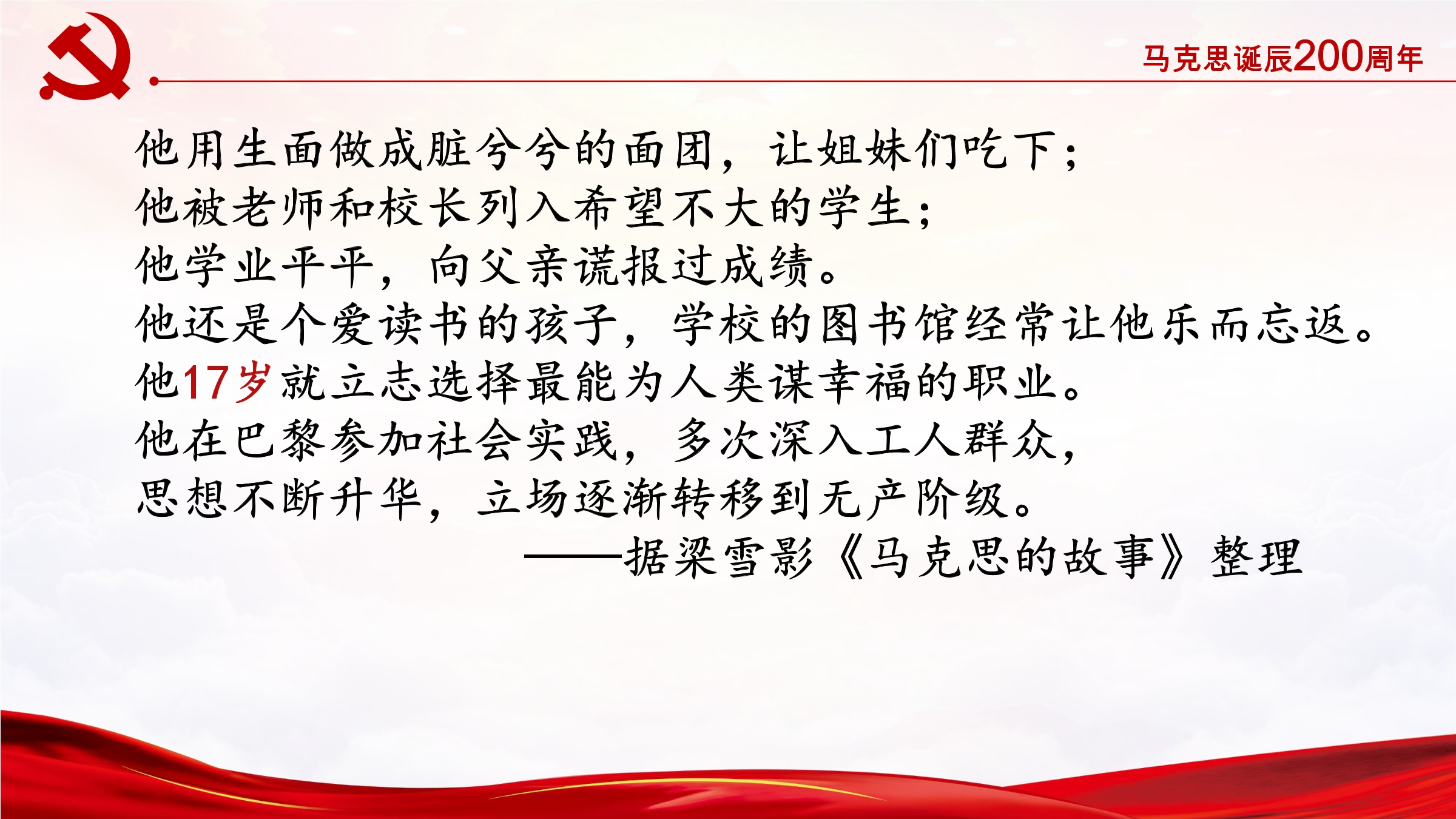 马克思诞辰200周年

他用生面做成脏兮兮的面团，让姐妹们吃下；
他被老师和校长列入希望不大的学生；
他学业平平，向父亲谎报过成绩。
他还是个爱读书的孩子，学校的图书馆经常让他乐而忘返。
他17岁就立志选择最能为人类谋幸福的职业。
他在巴黎参加社会实践，多次深入工人群众，
思想不断升华，立场逐渐转移到无产阶级。
——据梁雪影《马克思的故事》整理